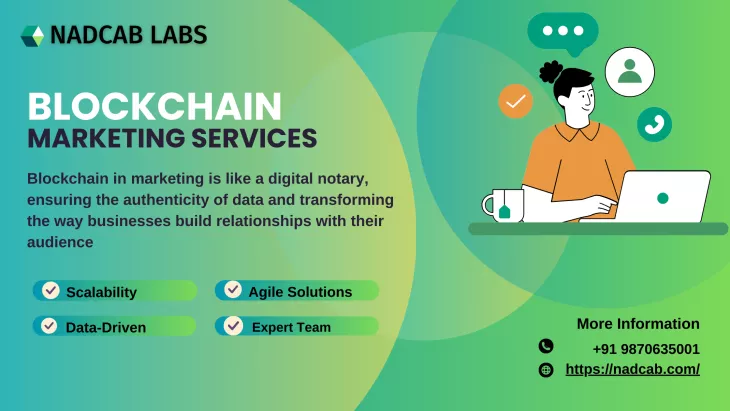 NADCAB LABS

BLOCKCHAIN
MARKETING SERVICES

Blockchain in marketing is like a digital notary, ensuring the authenticity of data and transforming the way businesses build relationships with their audience

Scalability
Agile Solutions
Data-Driven
Expert Team

More Information
+91 9870635001
https://nadcab.com/